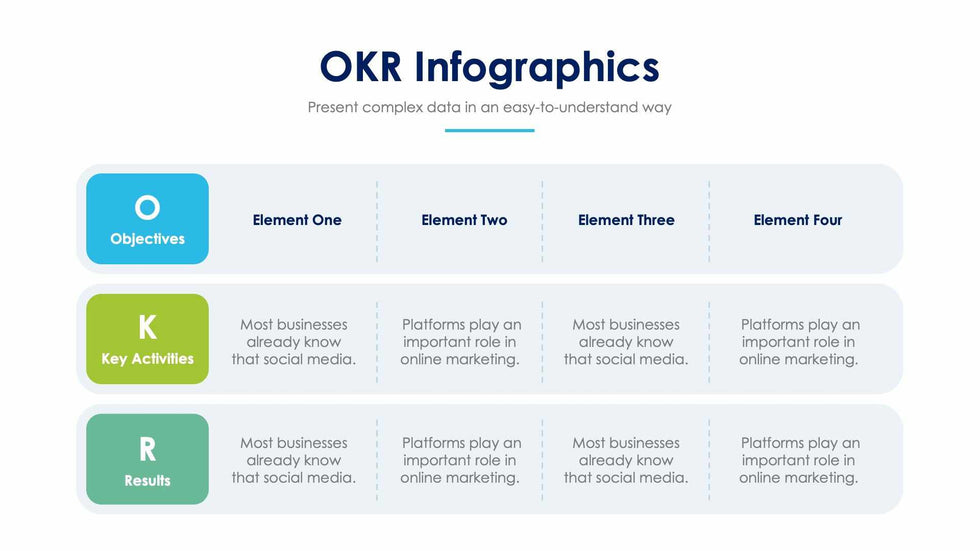 OKR Infographics

Present complex data in an easy-to-understand way

| O Objectives | Element One | Element Two | Element Three | Element Four |
|---|---|---|---|---|
| K Key Activities | Most businesses already know that social media. | Platforms play an important role in online marketing. | Most businesses already know that social media. | Platforms play an important role in online marketing. |
| R Results | Most businesses already know that social media. | Platforms play an important role in online marketing. | Most businesses already know that social media. | Platforms play an important role in online marketing. |